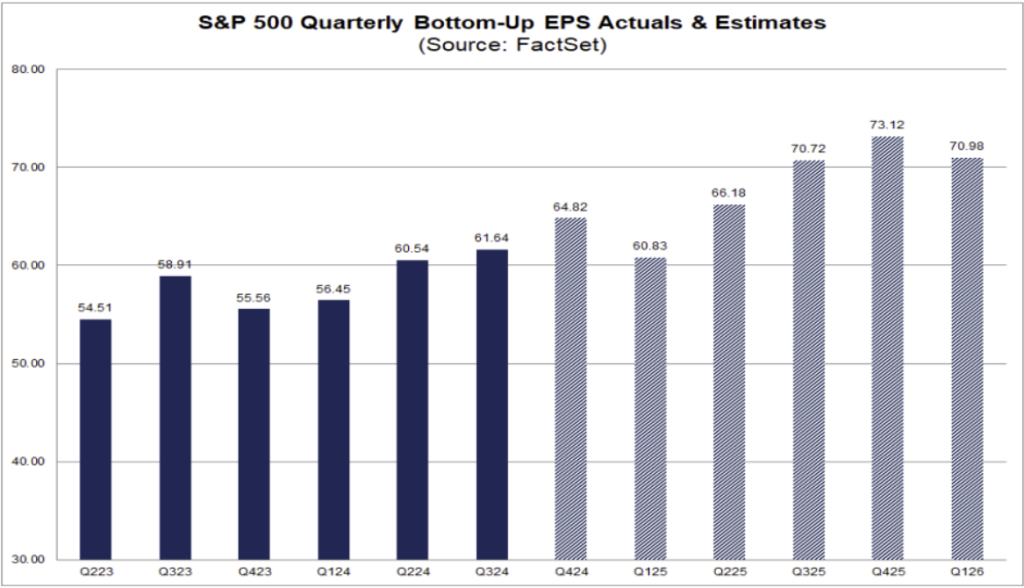 S&P 500 Quarterly Bottom-Up EPS Actuals & Estimates
(Source: FactSet)

80.00
70.00
60.00
50.00
40.00
30.00

54.51
58.91
55.56
56.45
60.54
61.64
64.82
60.83
66.18
70.72
73.12
70.98

Q223
Q323
Q423
Q124
Q224
Q324
Q424
Q125
Q225
Q325
Q425
Q126